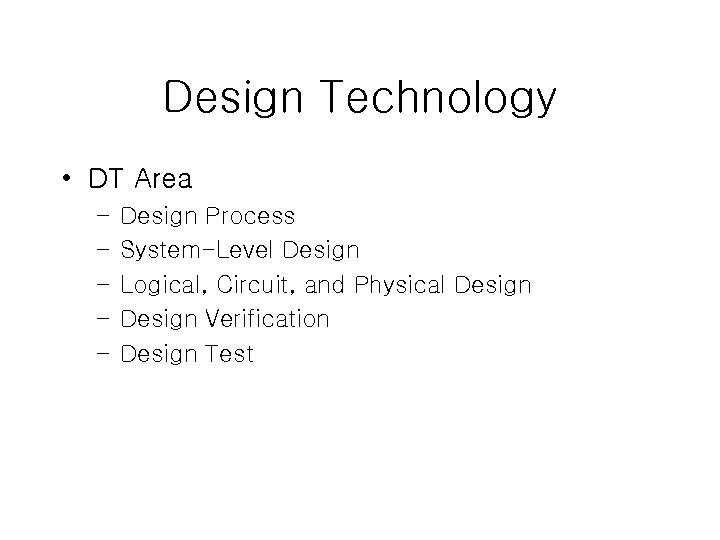 Design Technology

• DT Area
  – Design Process
  – System-Level Design
  – Logical, Circuit, and Physical Design
  – Design Verification
  – Design Test